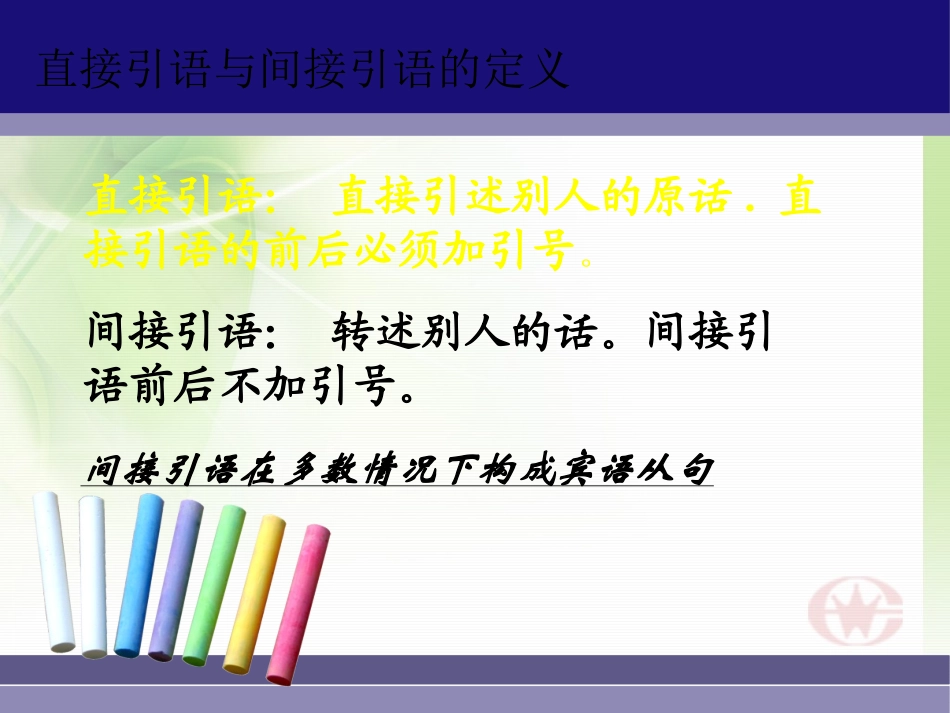 直接引语与间接引语的定义

直接引语：　直接引述别人的原话．直接引语的前后必须加引号。

间接引语：　转述别人的话。间接引语前后不加引号。

间接引语在多数情况下构成宾语从句